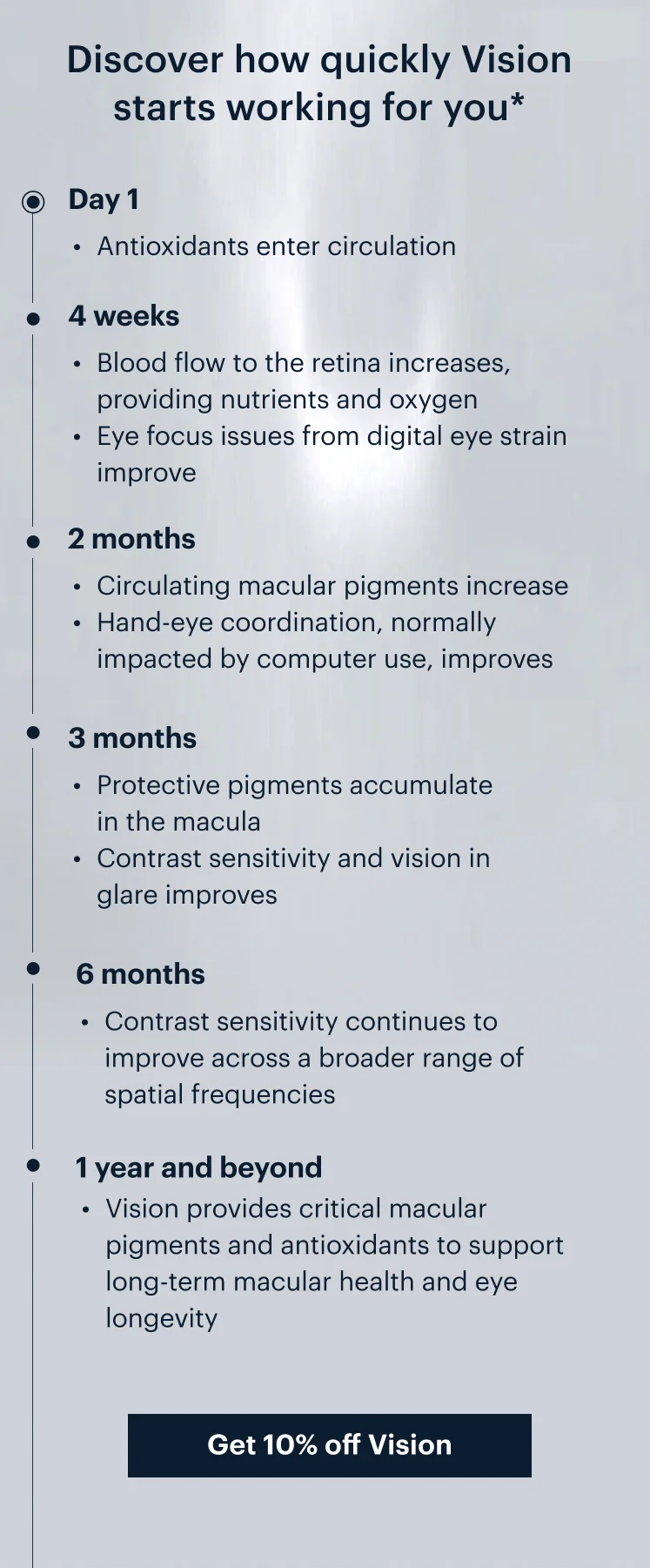 Discover how quickly Vision starts working for you*

Day 1

• Antioxidants enter circulation

4 weeks

• Blood flow to the retina increases, providing nutrients and oxygen
• Eye focus issues from digital eye strain improve

2 months

• Circulating macular pigments increase
• Hand-eye coordination, normally impacted by computer use, improves

3 months

• Protective pigments accumulate in the macula
• Contrast sensitivity and vision in glare improves

6 months

• Contrast sensitivity continues to improve across a broader range of spatial frequencies

1 year and beyond

• Vision provides critical macular pigments and antioxidants to support long-term macular health and eye longevity

Get 10% off Vision